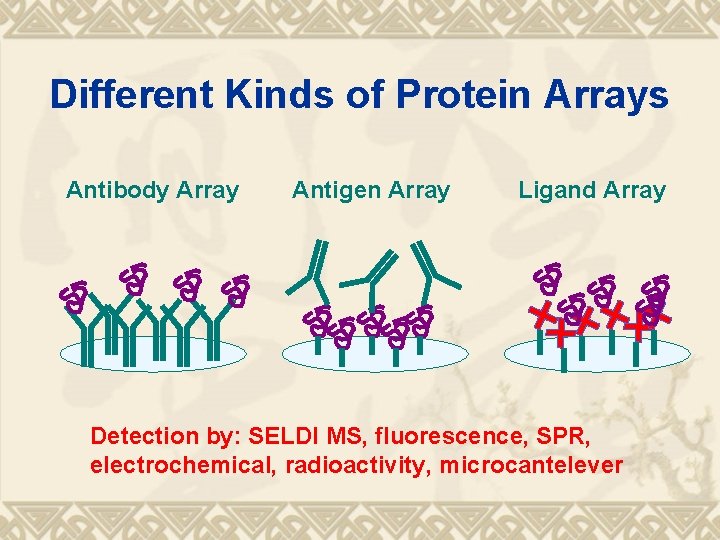 Different Kinds of Protein Arrays

Antibody Array

Antigen Array

Ligand Array

Detection by: SELDI MS, fluorescence, SPR, electrochemical, radioactivity, microcantelever